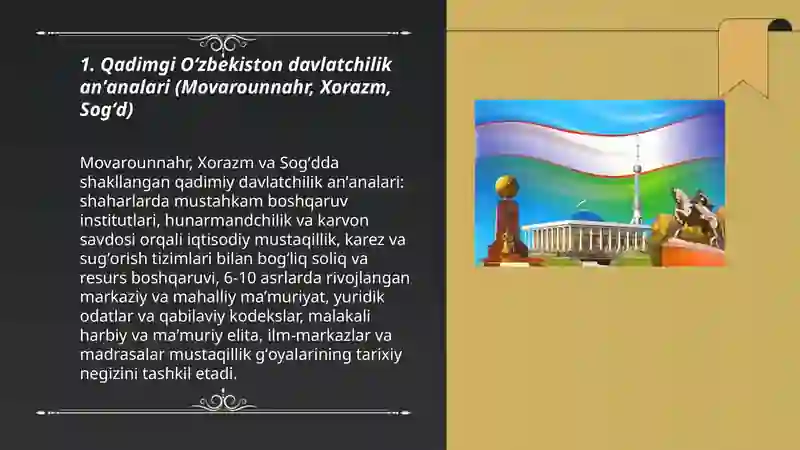 1. Qadimgi O‘zbekiston davlatchilik an’analari (Movarounnahr, Xorazm, Sog‘d)

Movarounnahr, Xorazm va Sog‘dda shakllangan qadimiy davlatchilik an’analari: shaharlarda mustahkam boshqaruv institutlari, hunarmandchilik va karvon savdosi orqali iqtisodiy mustaqillik, karez va sug‘orish tizimlari bilan bog‘liq soliq va resurs boshqaruvi, 6-10 asrlarda rivojlangan markaziy va mahalliy ma’muriyat, yuridik odatlar va qabilaviy kodekslar, malakali harbiy va ma’muriy elita, ilm-markazlar va madrasalar mustaqillik g‘oyalarining tarixiy negizini tashkil etadi.